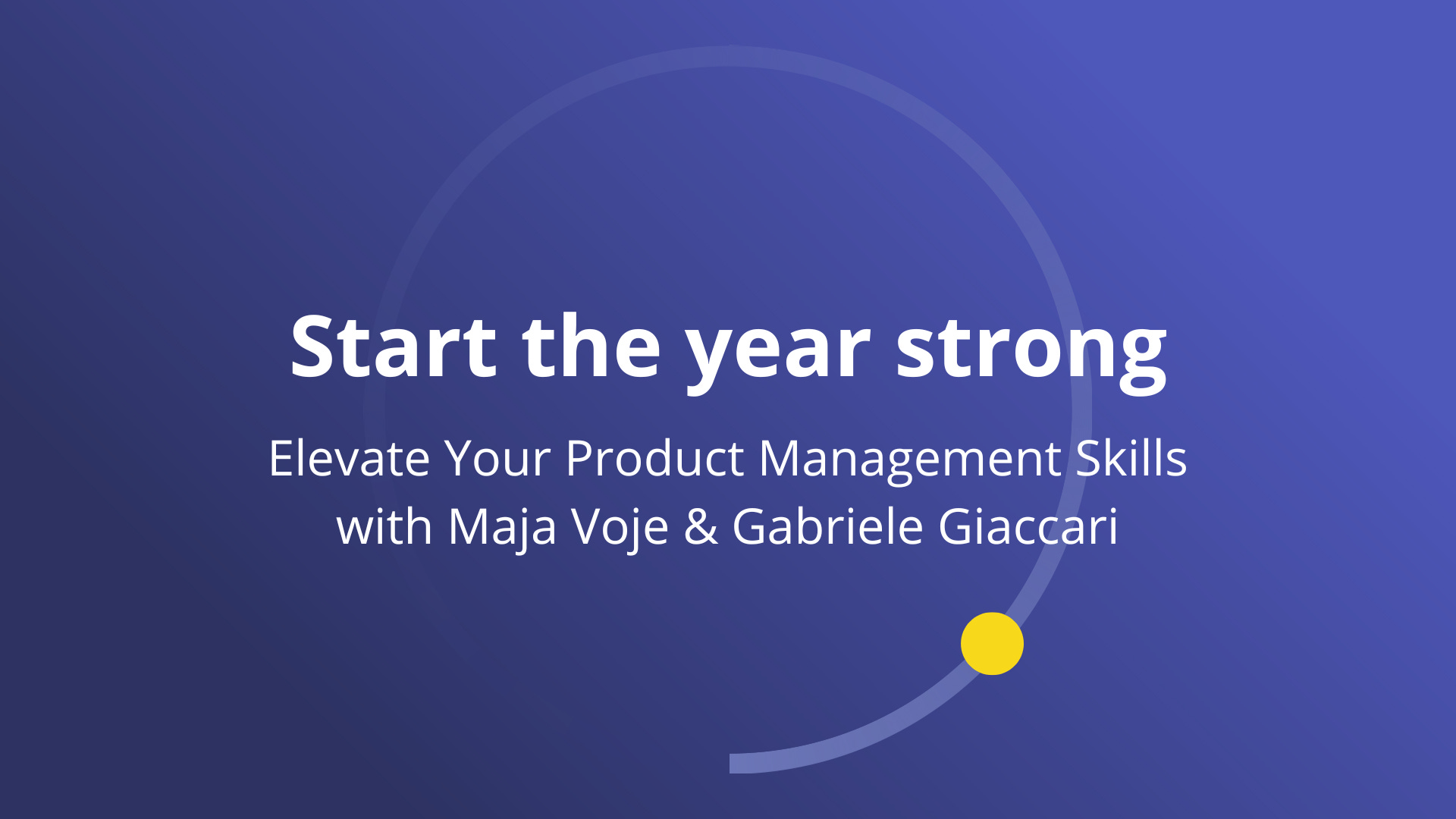 Start the year strong

Elevate Your Product Management Skills with Maja Voje & Gabriele Giaccari